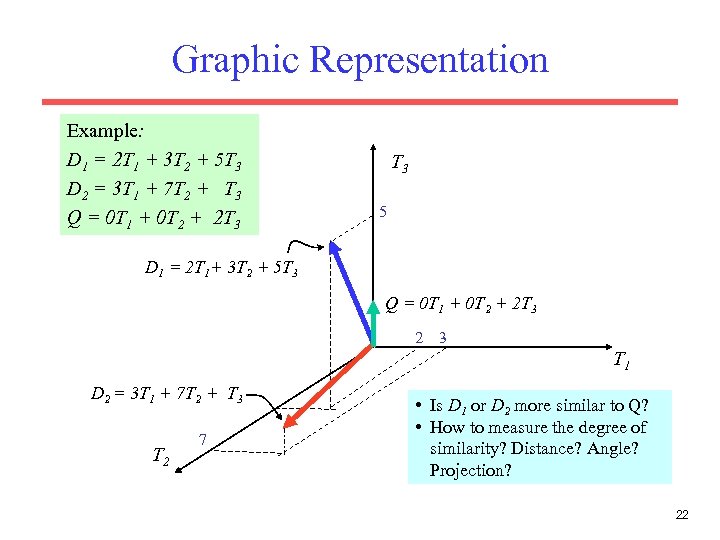 Graphic Representation

Example:
$D_1 = 2T_1 + 3T_2 + 5T_3$
$D_2 = 3T_1 + 7T_2 + T_3$
$Q = 0T_1 + 0T_2 + 2T_3$

$T_3$

5

$D_1 = 2T_1 + 3T_2 + 5T_3$

$Q = 0T_1 + 0T_2 + 2T_3$

2 3

$T_1$

$D_2 = 3T_1 + 7T_2 + T_3$

7

$T_2$

• Is $D_1$ or $D_2$ more similar to Q?
• How to measure the degree of similarity? Distance? Angle? Projection?

22